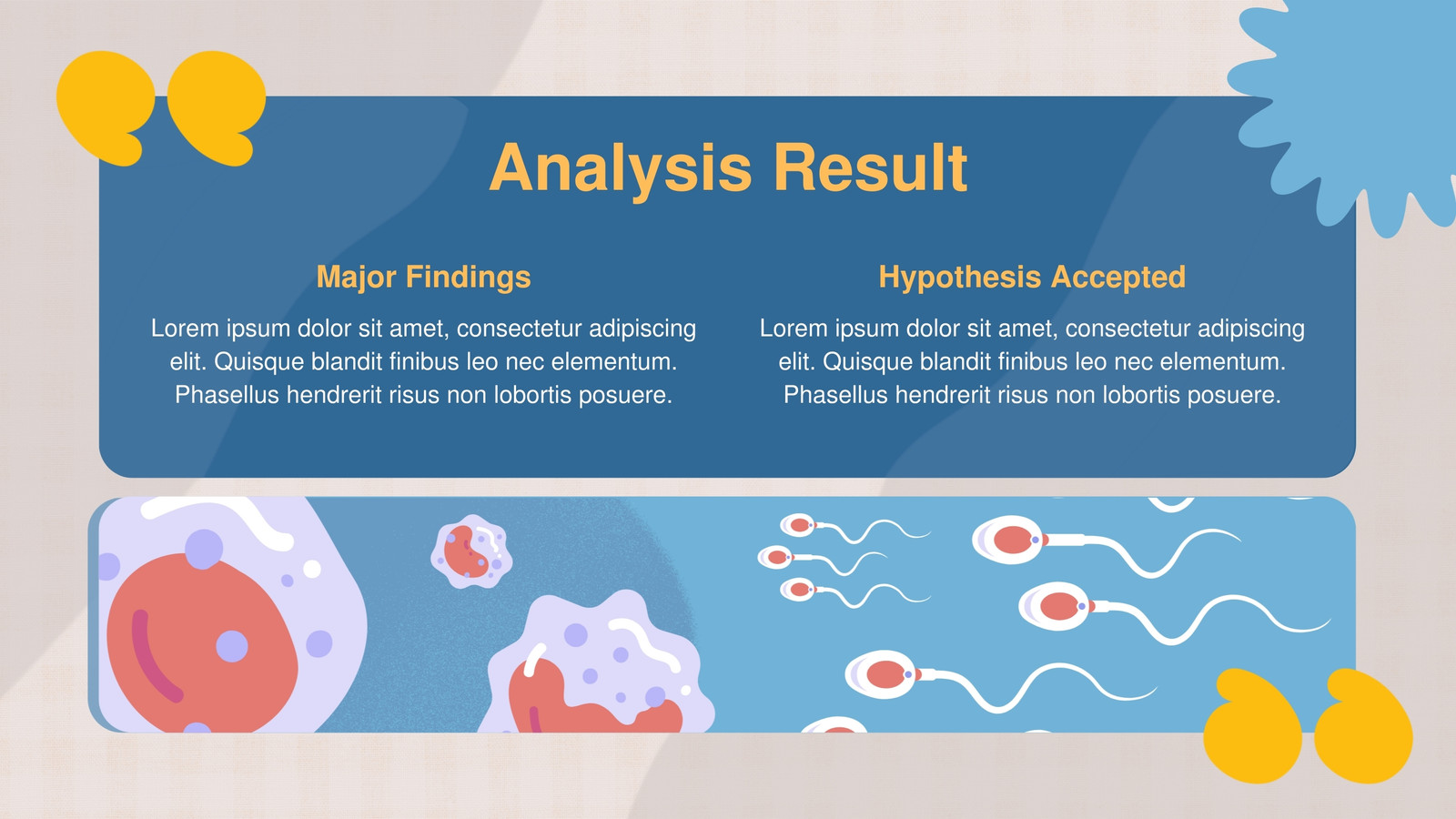 Analysis Result

Major Findings

Lorem ipsum dolor sit amet, consectetur adipiscing elit. Quisque blandit finibus leo nec elementum. Phasellus hendrerit risus non lobortis posuere.

Hypothesis Accepted

Lorem ipsum dolor sit amet, consectetur adipiscing elit. Quisque blandit finibus leo nec elementum. Phasellus hendrerit risus non lobortis posuere.